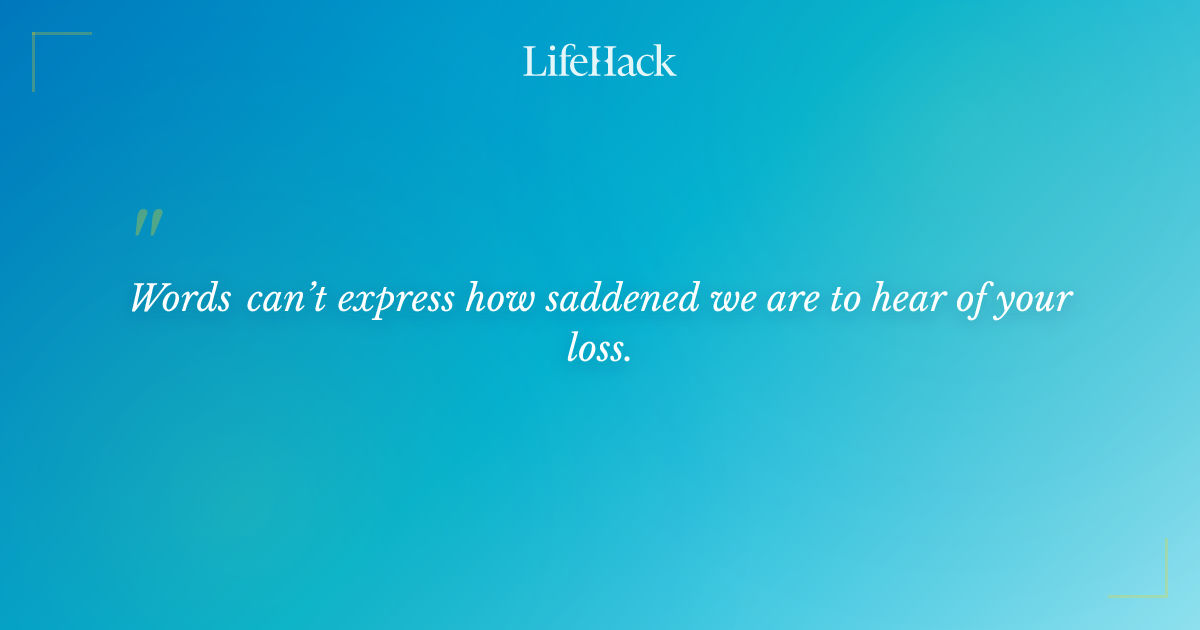 LifeHack

"

Words can't express how saddened we are to hear of your loss.